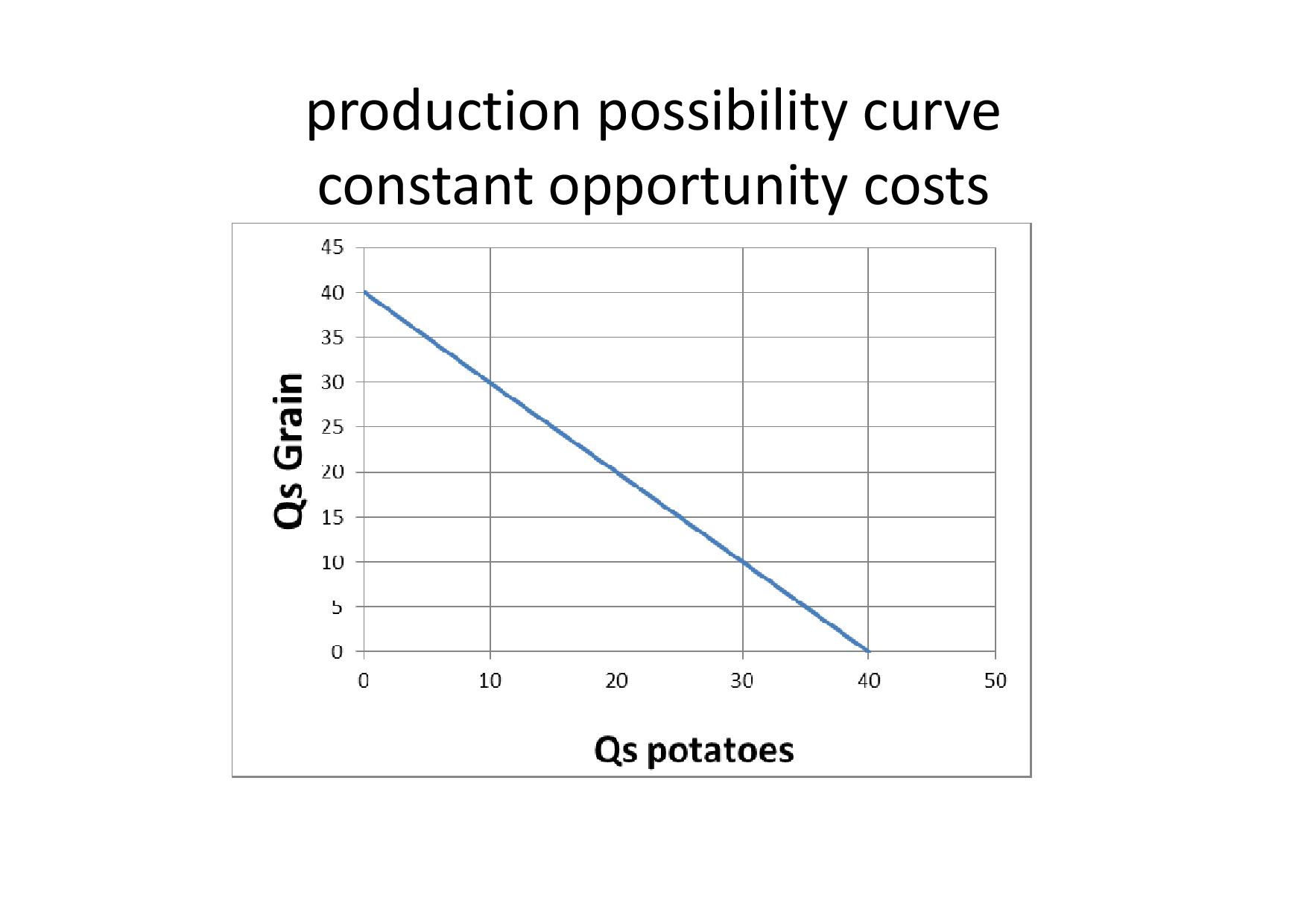 production possibility curve
constant opportunity costs

Qs Grain

45
40
35
30
25
20
15
10
5
0

0 10 20 30 40 50

Qs potatoes